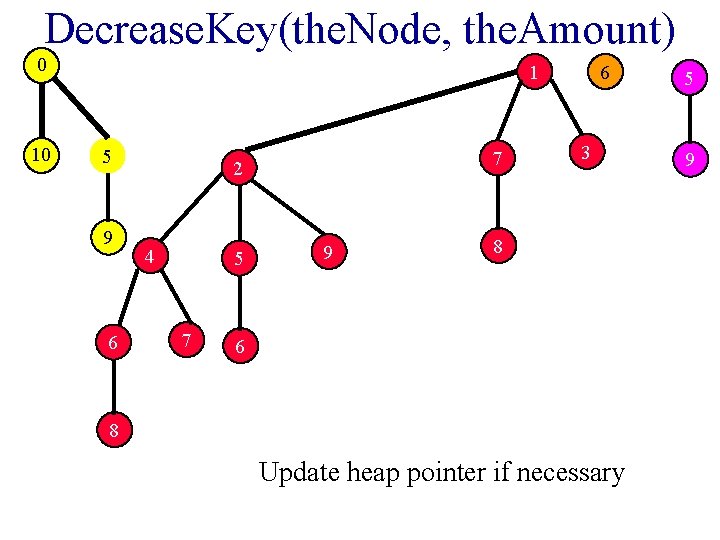 DecreaseKey(theNode, theAmount)

0
10
5
9
1
6
5
2
7
3
9
4
5
9
8
6
7
6
8

Update heap pointer if necessary